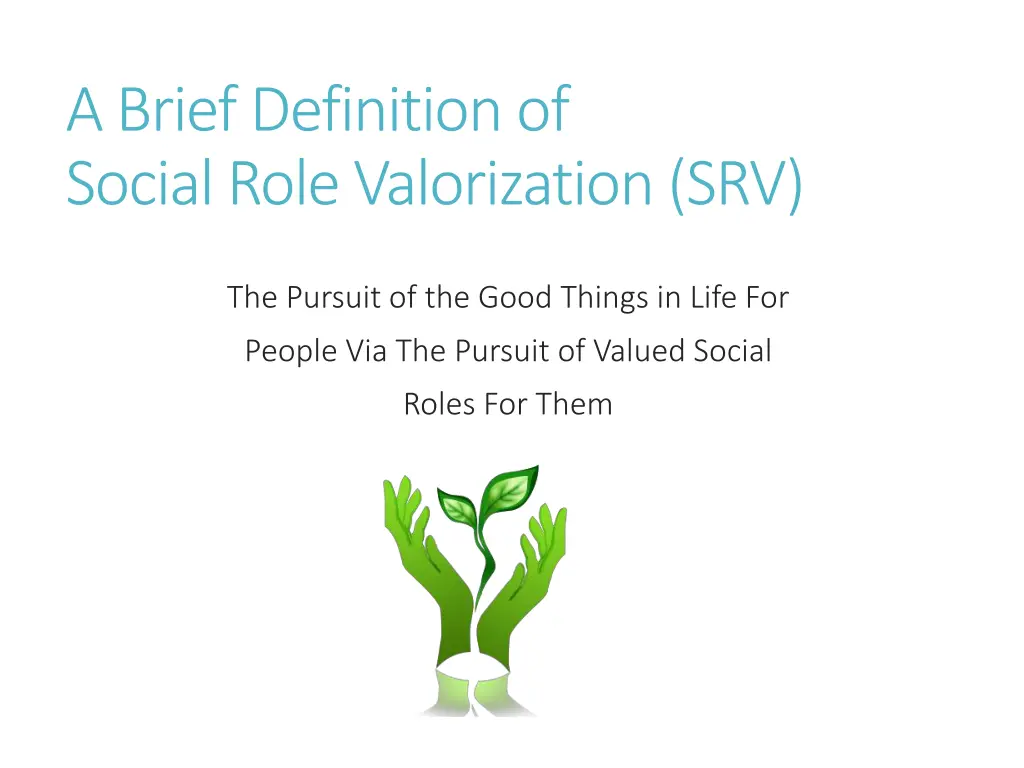 A Brief Definition of
Social Role Valorization (SRV)

The Pursuit of the Good Things in Life For People Via The Pursuit of Valued Social Roles For Them